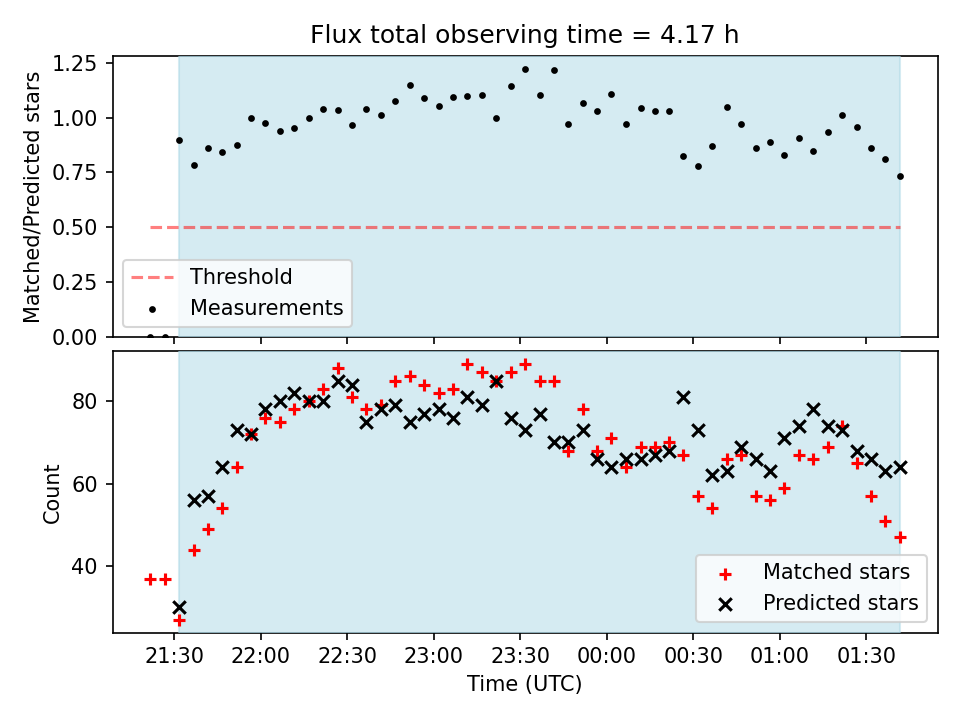 Flux total observing time = 4.17 h

Matched/Predicted stars

1.25
1.00
0.75
0.50
0.25
0.00

Threshold
Measurements

Count

80
60
40

Matched stars
Predicted stars

21:30 22:00 22:30 23:00 23:30 00:00 00:30 01:00 01:30

Time (UTC)